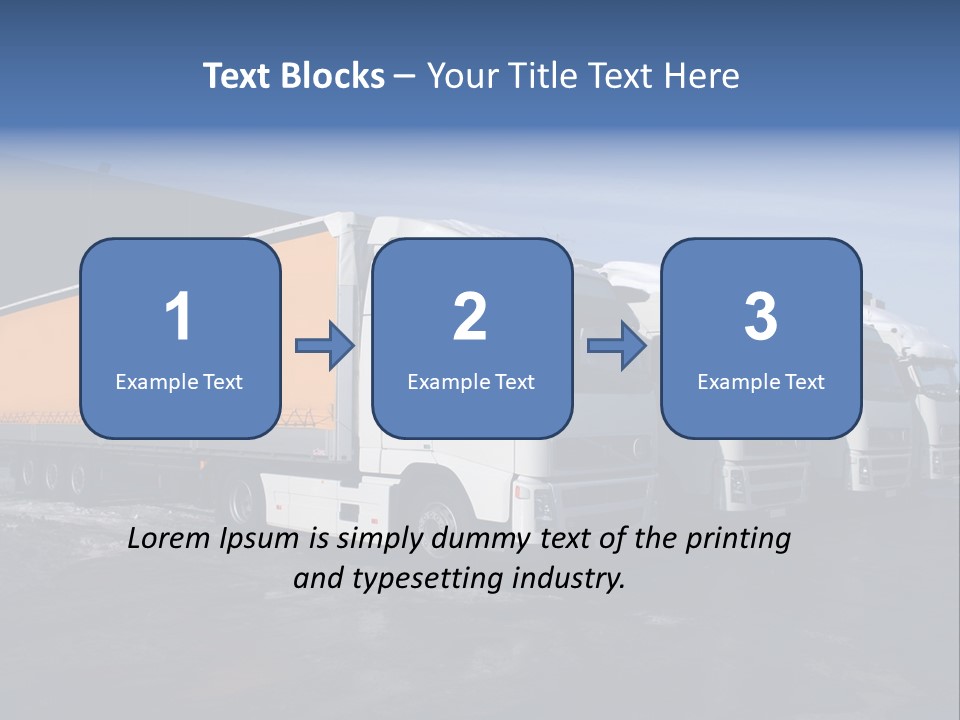 Text Blocks – Your Title Text Here

1
Example Text

2
Example Text

3
Example Text

Lorem Ipsum is simply dummy text of the printing and typesetting industry.